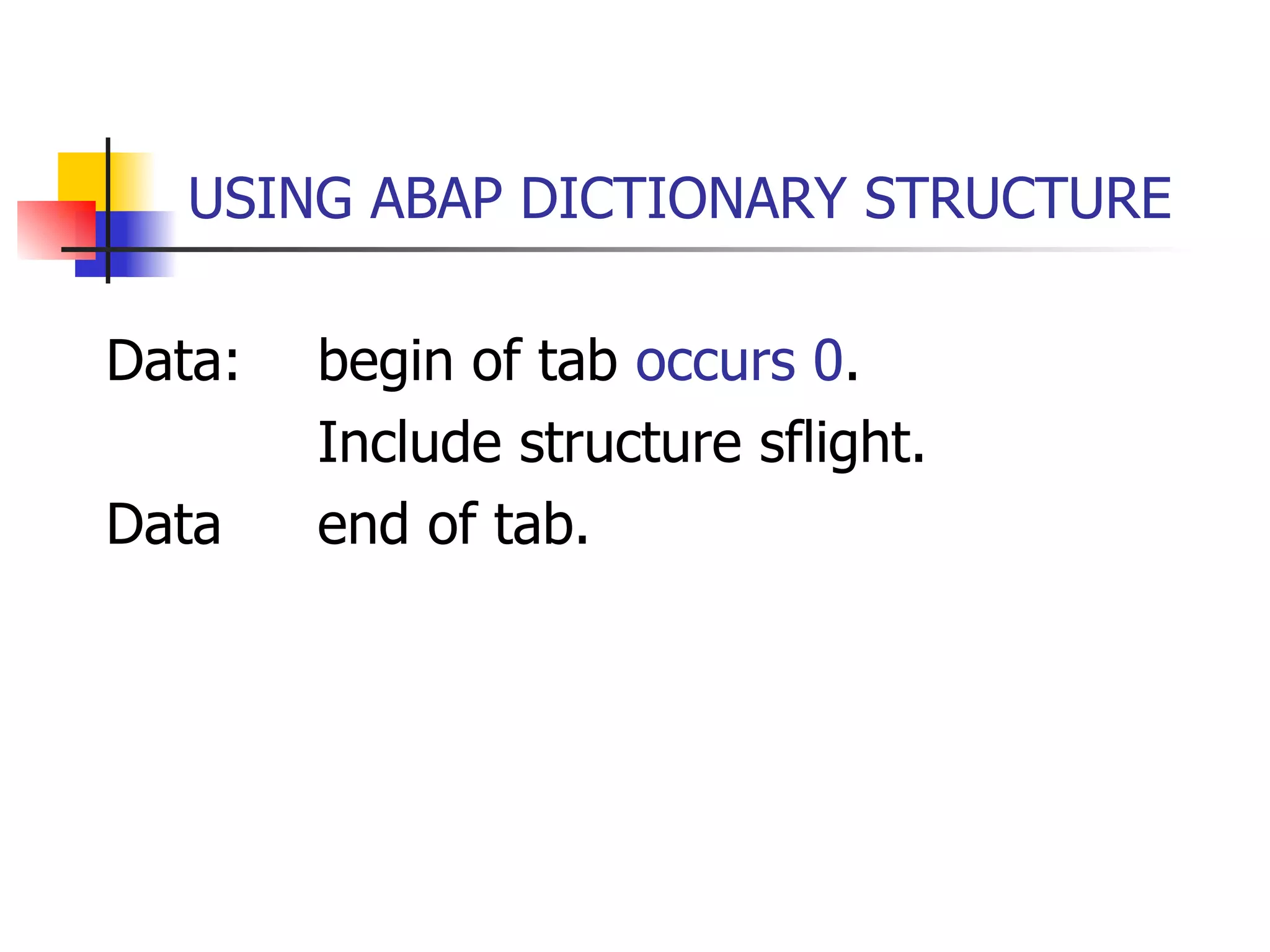 USING ABAP DICTIONARY STRUCTURE

Data: begin of tab occurs 0.
Include structure sflight.
Data end of tab.